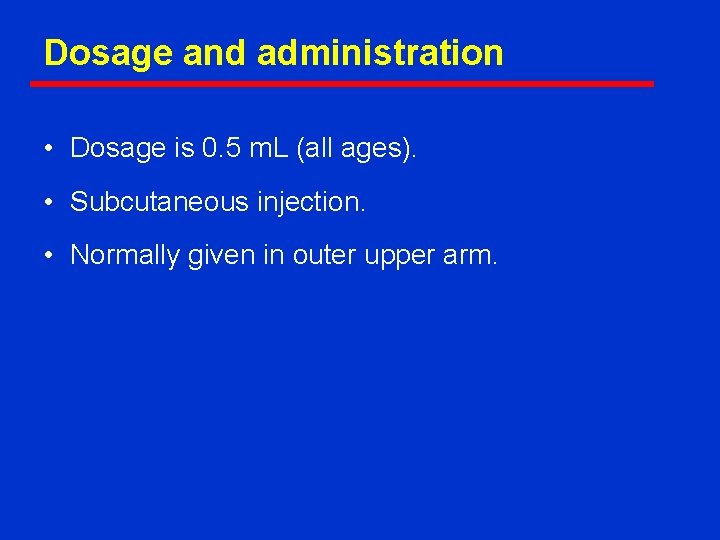 Dosage and administration

• Dosage is 0.5 mL (all ages).

• Subcutaneous injection.

• Normally given in outer upper arm.